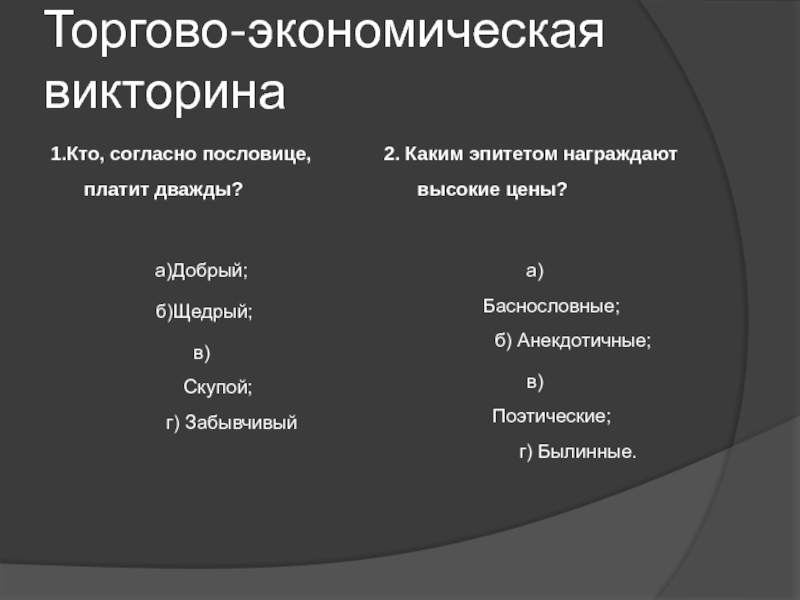 Торгово-экономическая викторина

1.Кто, согласно пословице, платит дважды?

а)Добрый;

б)Щедрый;

в) Скупой;

г) Забывчивый

2. Каким эпитетом награждают высокие цены?

а) Баснословные;

б) Анекдотичные;

в) Поэтические;

г) Былинные.